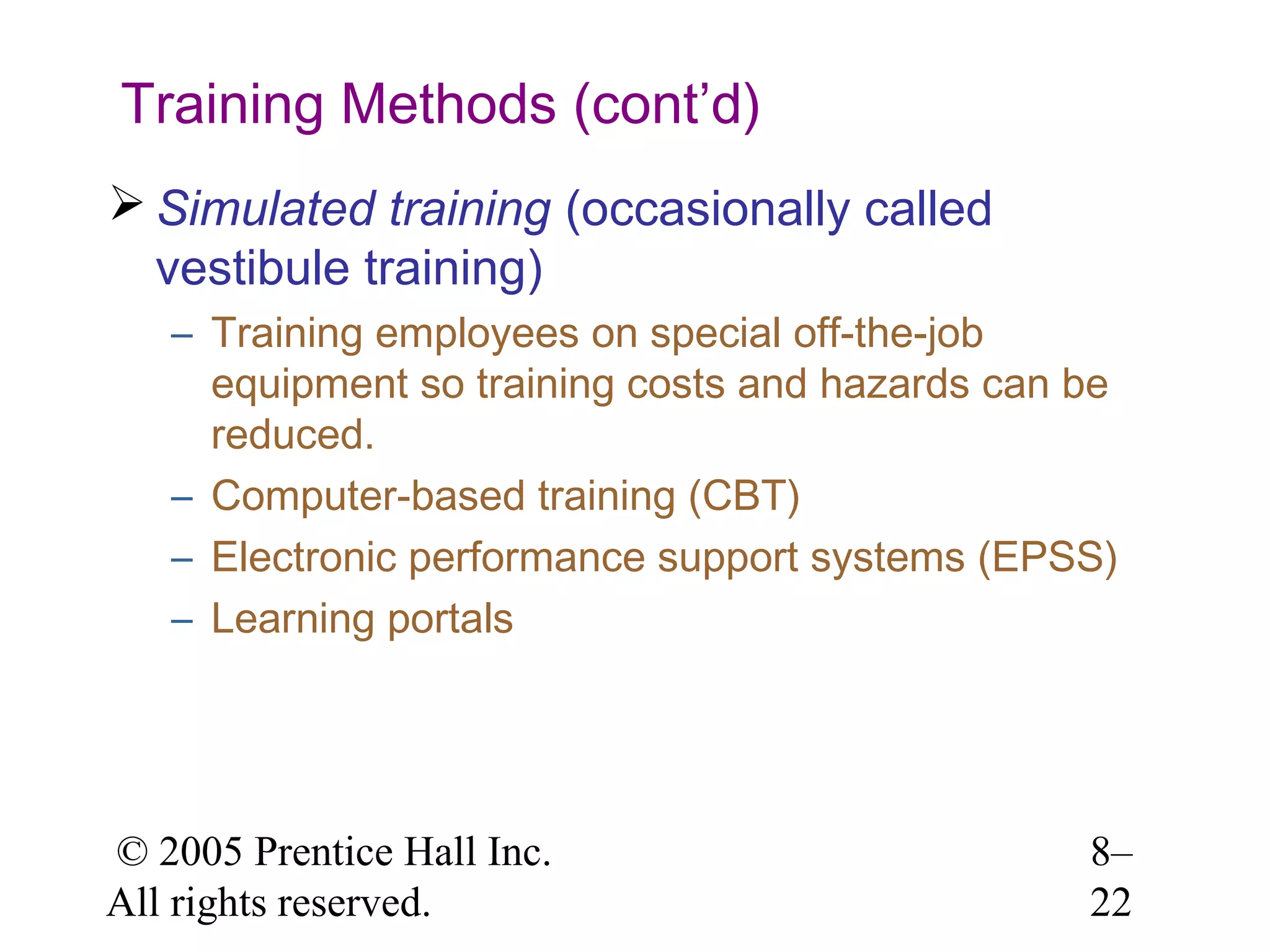 Training Methods (cont'd)

➢ Simulated training (occasionally called vestibule training)

– Training employees on special off-the-job equipment so training costs and hazards can be reduced.

– Computer-based training (CBT)

– Electronic performance support systems (EPSS)

– Learning portals

© 2005 Prentice Hall Inc. All rights reserved.

8–22